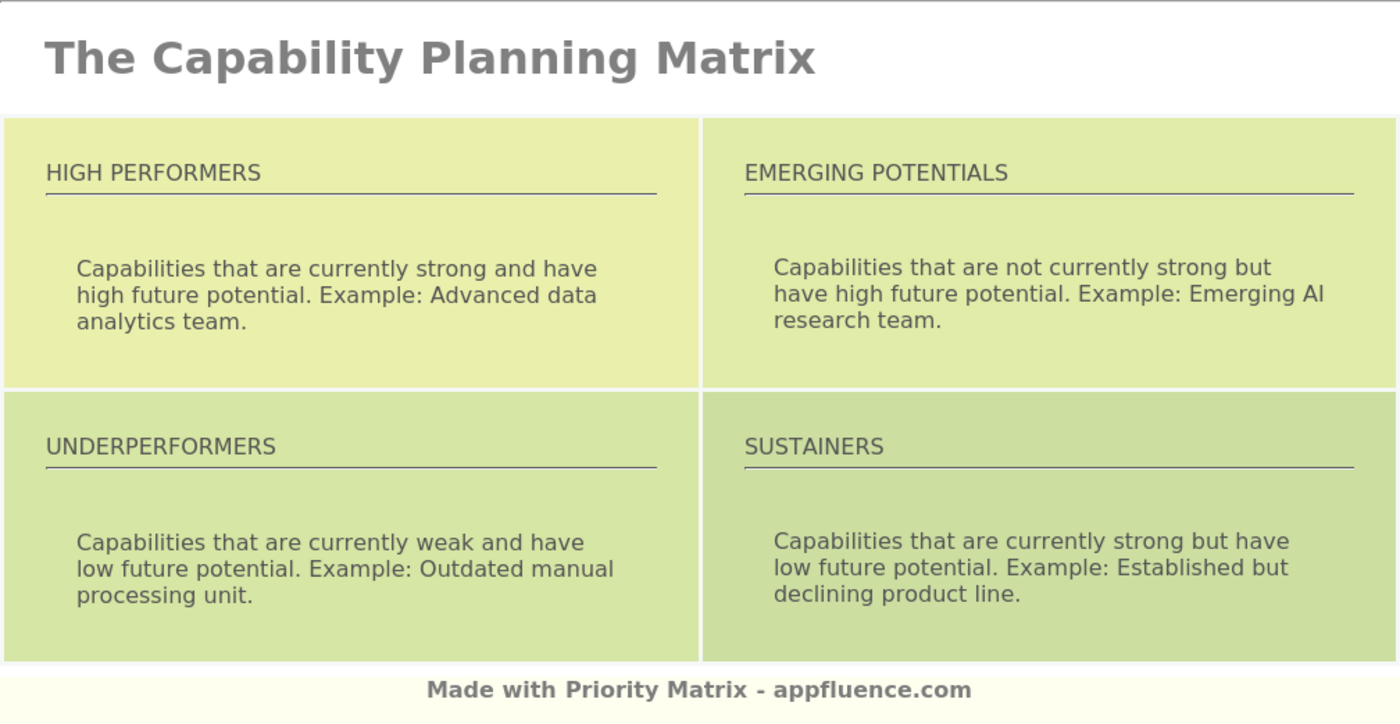 The Capability Planning Matrix

HIGH PERFORMERS

Capabilities that are currently strong and have high future potential. Example: Advanced data analytics team.

EMERGING POTENTIALS

Capabilities that are not currently strong but have high future potential. Example: Emerging AI research team.

UNDERPERFORMERS

Capabilities that are currently weak and have low future potential. Example: Outdated manual processing unit.

SUSTAINERS

Capabilities that are currently strong but have low future potential. Example: Established but declining product line.

Made with Priority Matrix - appfluence.com